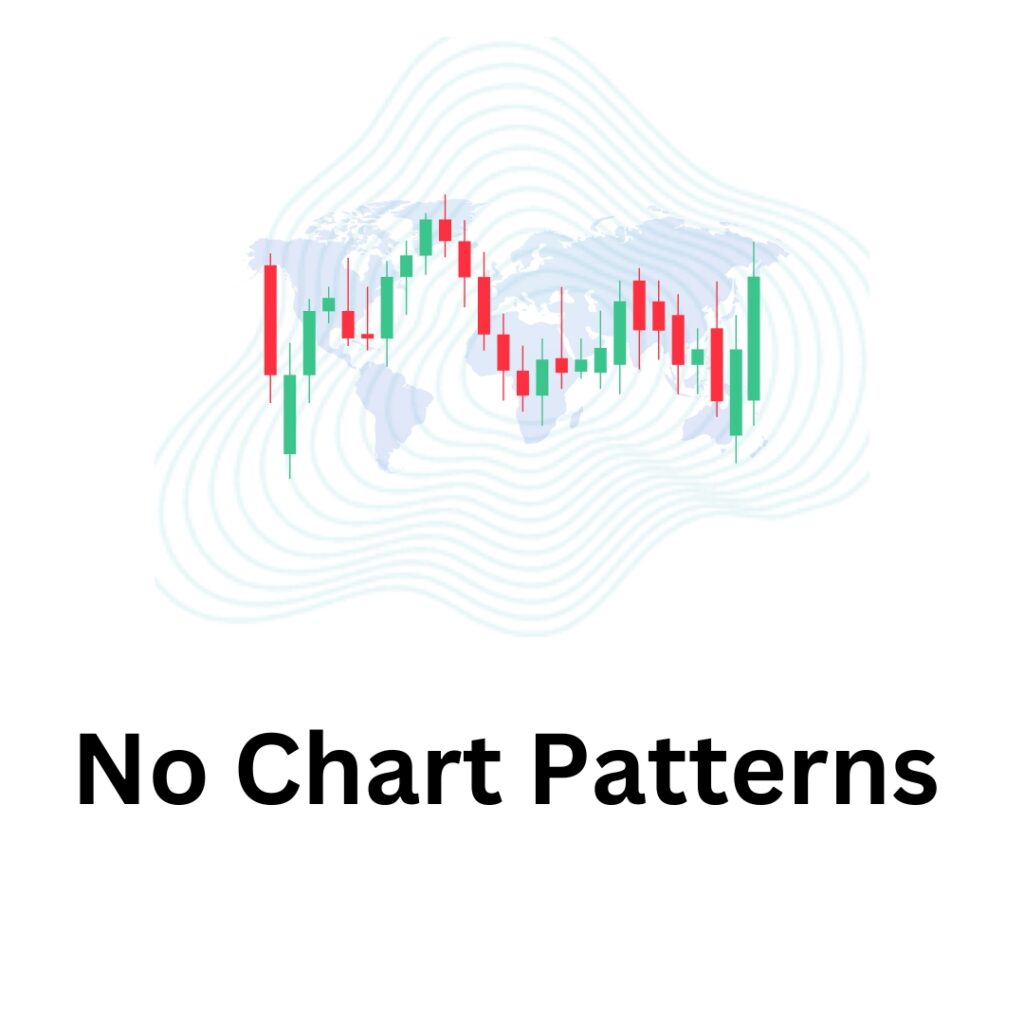 No Chart Patterns